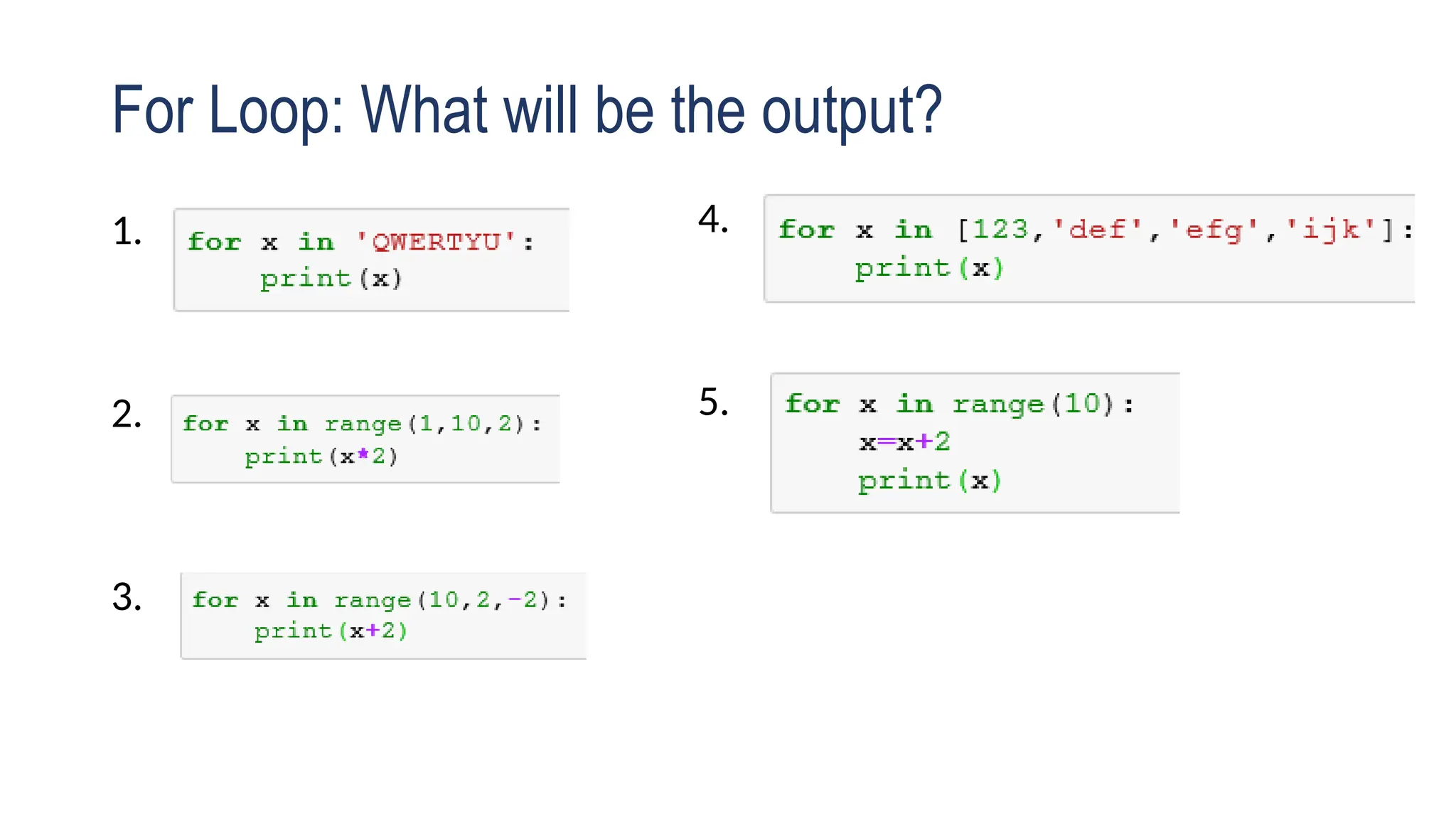 For Loop: What will be the output?

1.
for x in 'QWERTYU':
    print(x)

2.
for x in range(1,10,2):
    print(x*2)

3.
for x in range(10,2,-2):
    print(x+2)

4.
for x in [123,'def','efg','ijk']:
    print(x)

5.
for x in range(10):
    x=x+2
    print(x)